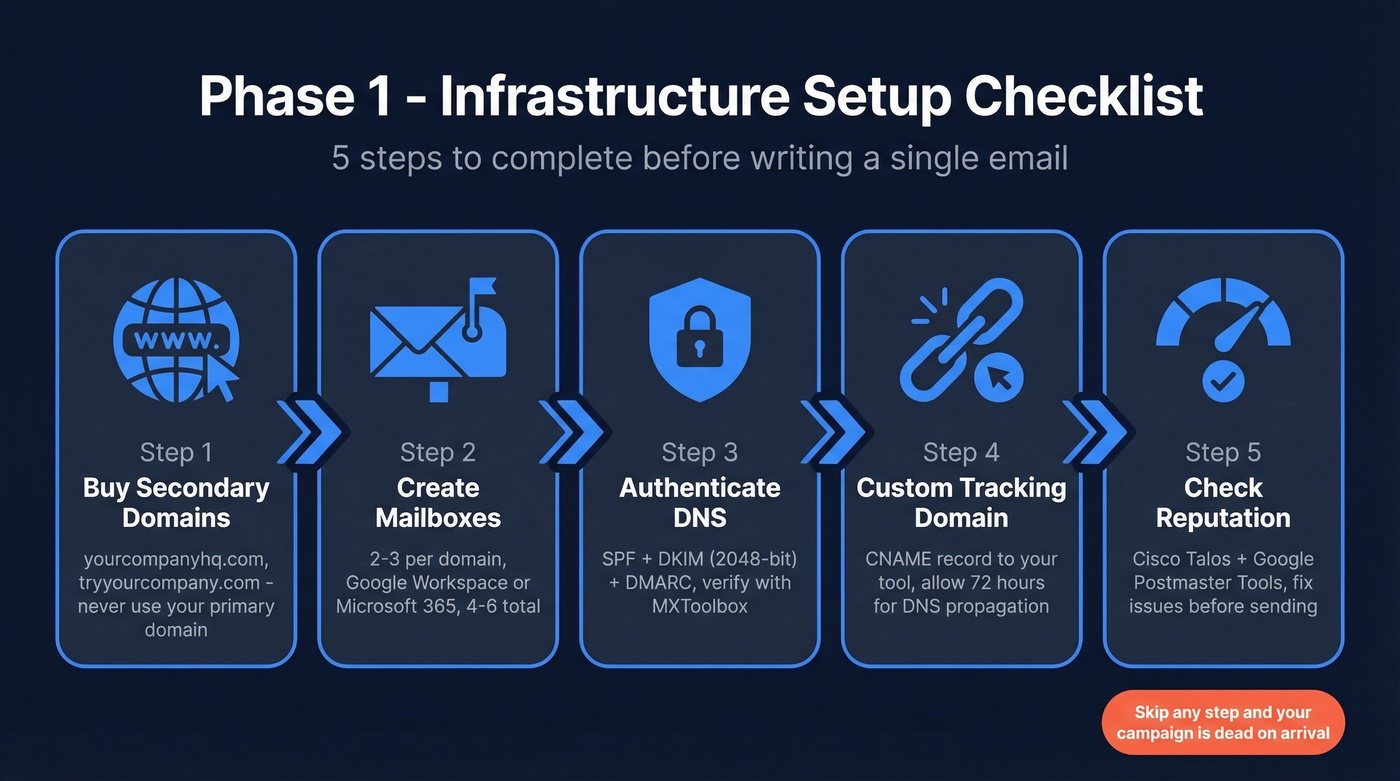 Phase 1 - Infrastructure Setup Checklist

5 steps to complete before writing a single email

www.

Step 1
Buy Secondary Domains
yourcompanyhq.com, tryyourcompany.com - never use your primary domain

Step 2
Create Mailboxes
2-3 per domain, Google Workspace or Microsoft 365, 4-6 total

Step 3
Authenticate DNS
SPF + DKIM (2048-bit) + DMARC, verify with MXToolbox

Step 4
Custom Tracking Domain
CNAME record to your tool, allow 72 hours for DNS propagation

Step 5
Check Reputation
Cisco Talos + Google Postmaster Tools, fix issues before sending

Skip any step and your campaign is dead on arrival